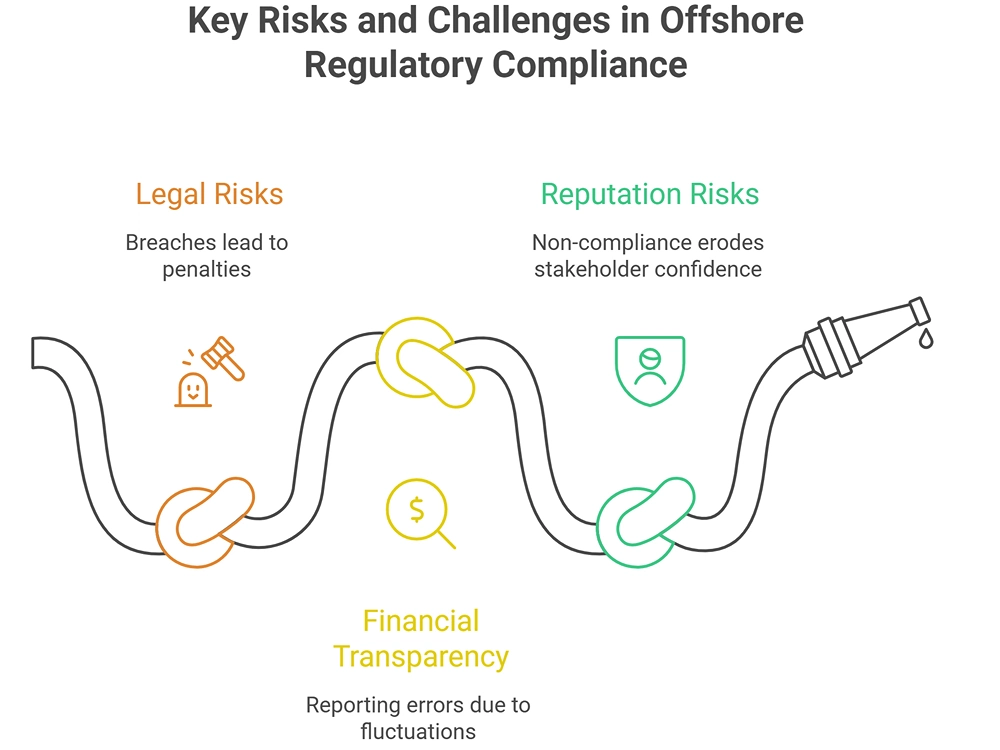 Key Risks and Challenges in Offshore Regulatory Compliance

Legal Risks

Breaches lead to penalties

Reputation Risks

Non-compliance erodes stakeholder confidence

$

Financial Transparency

Reporting errors due to fluctuations